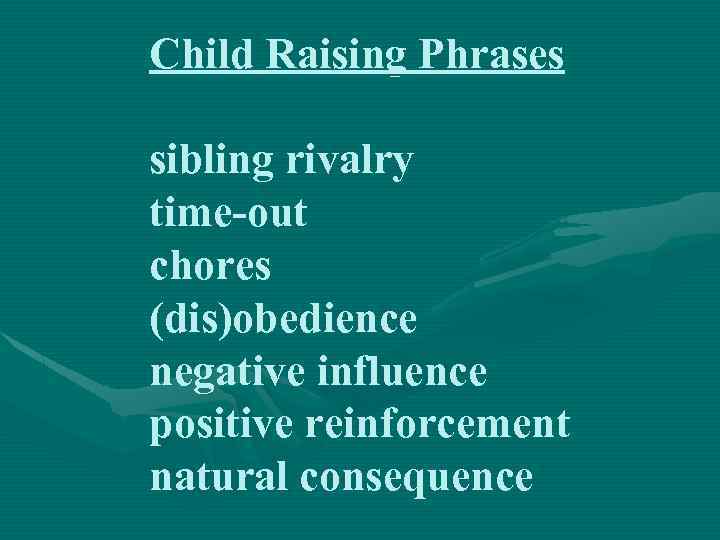 Child Raising Phrases

sibling rivalry
time-out
chores
(dis)obedience
negative influence
positive reinforcement
natural consequence